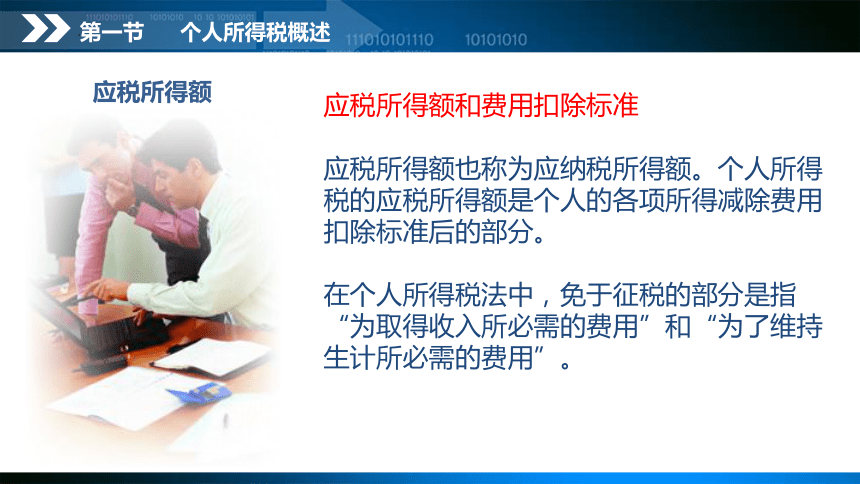 第一节　个人所得税概述

111010101110　10101010

应税所得额

应税所得额和费用扣除标准

应税所得额也称为应纳税所得额。个人所得税的应税所得额是个人的各项所得减除费用扣除标准后的部分。

在个人所得税法中，免于征税的部分是指“为取得收入所必需的费用”和“为了维持生计所必需的费用”。